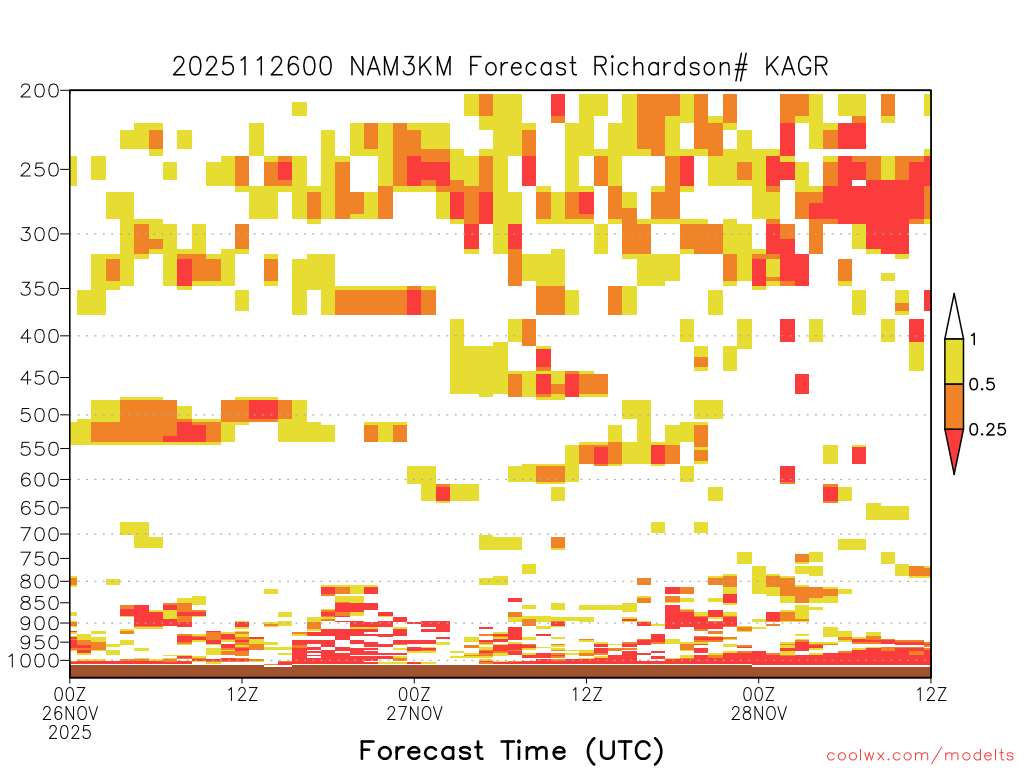 2025112600 NAM3KM Forecast Richardson# KAGR

200
250
300
350
400
450
500
550
600
650
700
750
800
850
900
950
1000

1
0.5
0.25

00Z
26NOV
2025
12Z
00Z
27NOV
12Z
00Z
28NOV
12Z

Forecast Time (UTC)

coolwx.com/modelts